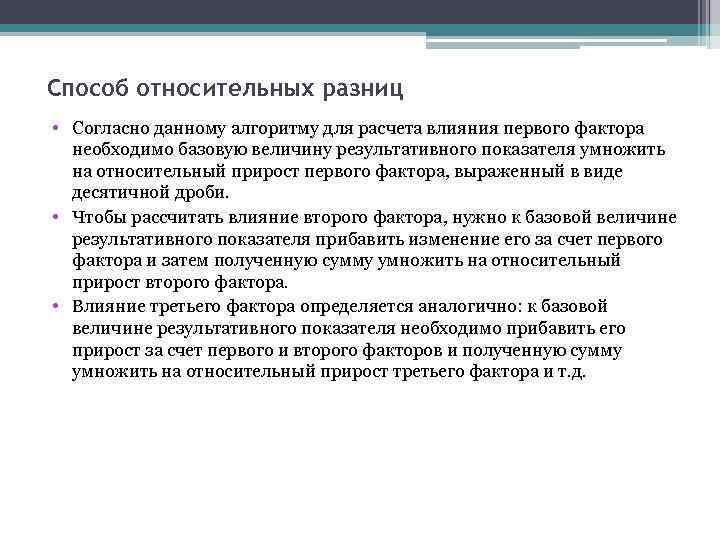 Способ относительных разниц

• Согласно данному алгоритму для расчета влияния первого фактора необходимо базовую величину результативного показателя умножить на относительный прирост первого фактора, выраженный в виде десятичной дроби.
• Чтобы рассчитать влияние второго фактора, нужно к базовой величине результативного показателя прибавить изменение его за счет первого фактора и затем полученную сумму умножить на относительный прирост второго фактора.
• Влияние третьего фактора определяется аналогично: к базовой величине результативного показателя необходимо прибавить его прирост за счет первого и второго факторов и полученную сумму умножить на относительный прирост третьего фактора и т.д.